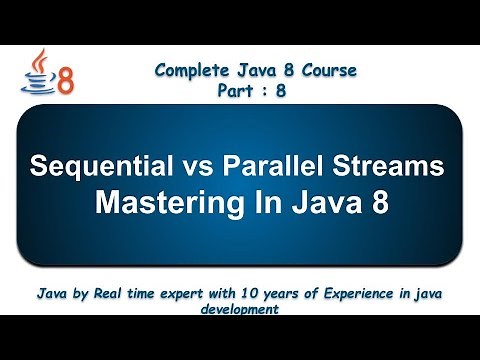 8

Complete Java 8 Course
Part : 8

Sequential vs Parallel Streams
Mastering In Java 8

Java by Real time expert with 10 years of Experience in java development